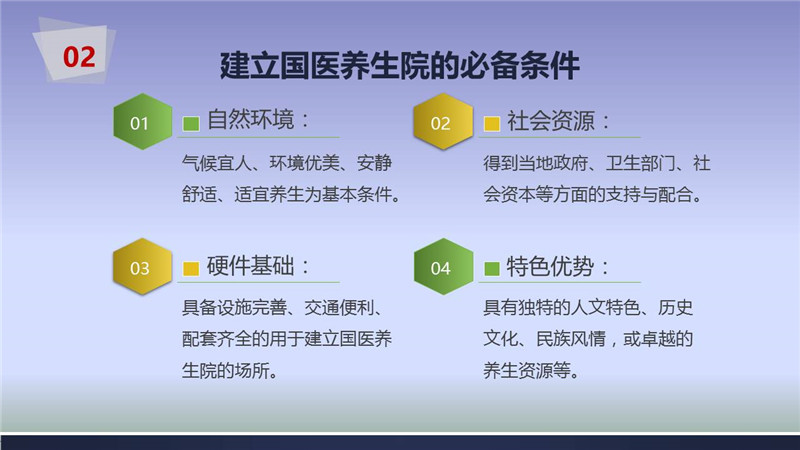 02

建立国医养生院的必备条件

01 自然环境：

气候宜人、环境优美、安静舒适、适宜养生为基本条件。

02 社会资源：

得到当地政府、卫生部门、社会资本等方面的支持与配合。

03 硬件基础：

具备设施完善、交通便利、配套齐全的用于建立国医养生院的场所。

04 特色优势：

具有独特的人文特色、历史文化、民族风情，或卓越的养生资源等。